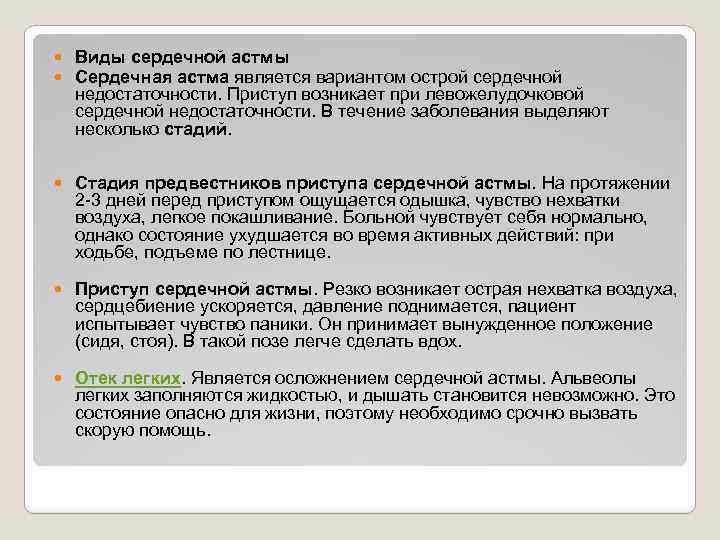 Виды сердечной астмы

Сердечная астма является вариантом острой сердечной недостаточности. Приступ возникает при левожелудочковой сердечной недостаточности. В течение заболевания выделяют несколько стадий.

Стадия предвестников приступа сердечной астмы. На протяжении 2-3 дней перед приступом ощущается одышка, чувство нехватки воздуха, легкое покашливание. Больной чувствует себя нормально, однако состояние ухудшается во время активных действий: при ходьбе, подъеме по лестнице.

Приступ сердечной астмы. Резко возникает острая нехватка воздуха, сердцебиение ускоряется, давление поднимается, пациент испытывает чувство паники. Он принимает вынужденное положение (сидя, стоя). В такой позе легче сделать вдох.

Отек легких. Является осложнением сердечной астмы. Альвеолы легких заполняются жидкостью, и дышать становится невозможно. Это состояние опасно для жизни, поэтому необходимо срочно вызвать скорую помощь.